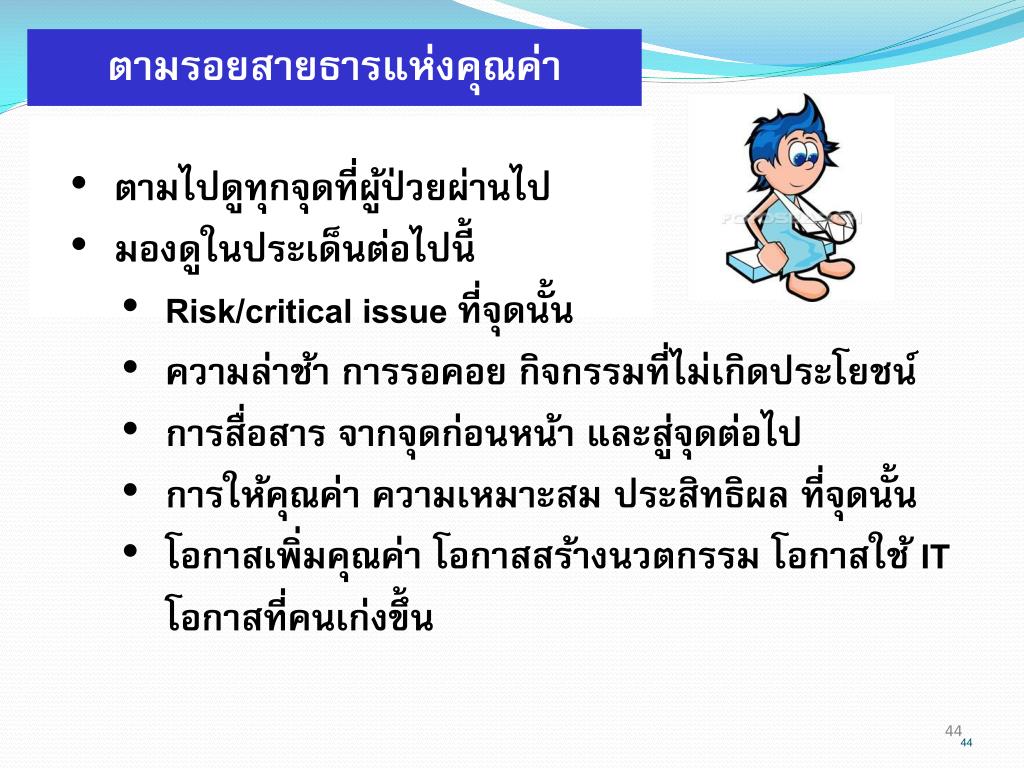 ตามรอยสายธารแห่งคุณค่า

• ตามไปดูทุกจุดที่ผู้ป่วยผ่านไป
• มองดูในประเด็นต่อไปนี้
  • Risk/critical issue ที่จุดนั้น
  • ความล่าช้า การรอคอย กิจกรรมที่ไม่เกิดประโยชน์
  • การสื่อสาร จากจุดก่อนหน้า และสู่จุดต่อไป
  • การให้คุณค่า ความเหมาะสม ประสิทธิผล ที่จุดนั้น
  • โอกาสเพิ่มคุณค่า โอกาสสร้างนวตกรรม โอกาสใช้ IT โอกาสที่คนเก่งขึ้น

44
44